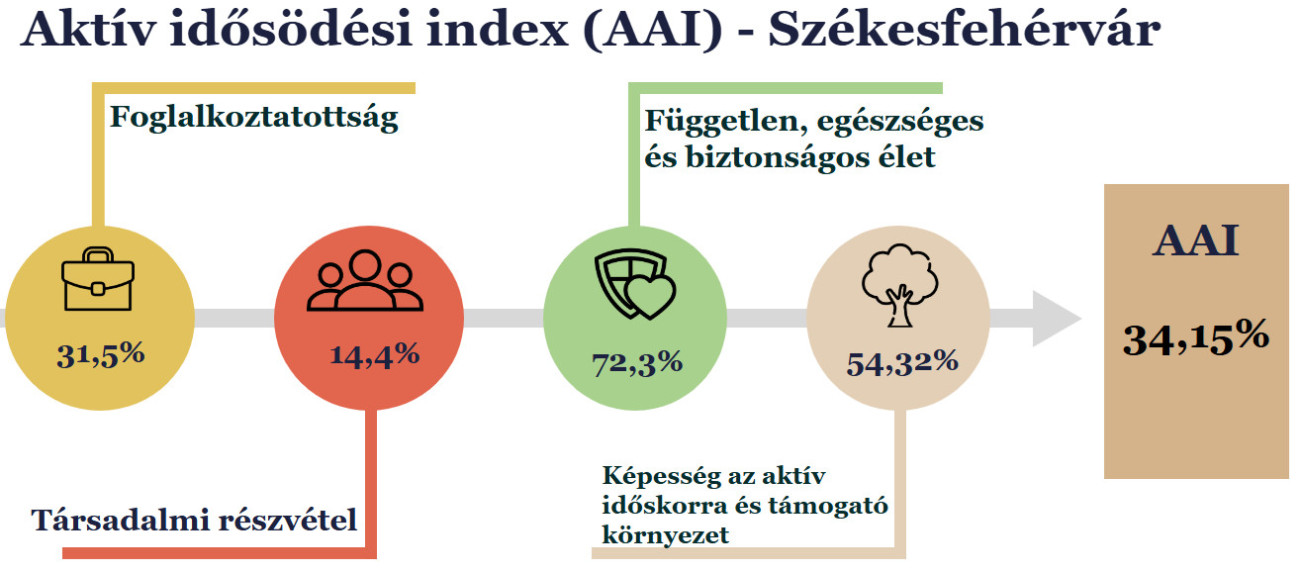 Aktív idősödési index (AAI) - Székesfehérvár

Foglalkoztatottság

Független, egészséges és biztonságos élet

31,5%

14,4%

72,3%

54,32%

AAI

34,15%

Társadalmi részvétel

Képesség az aktív időskorra és támogató környezet